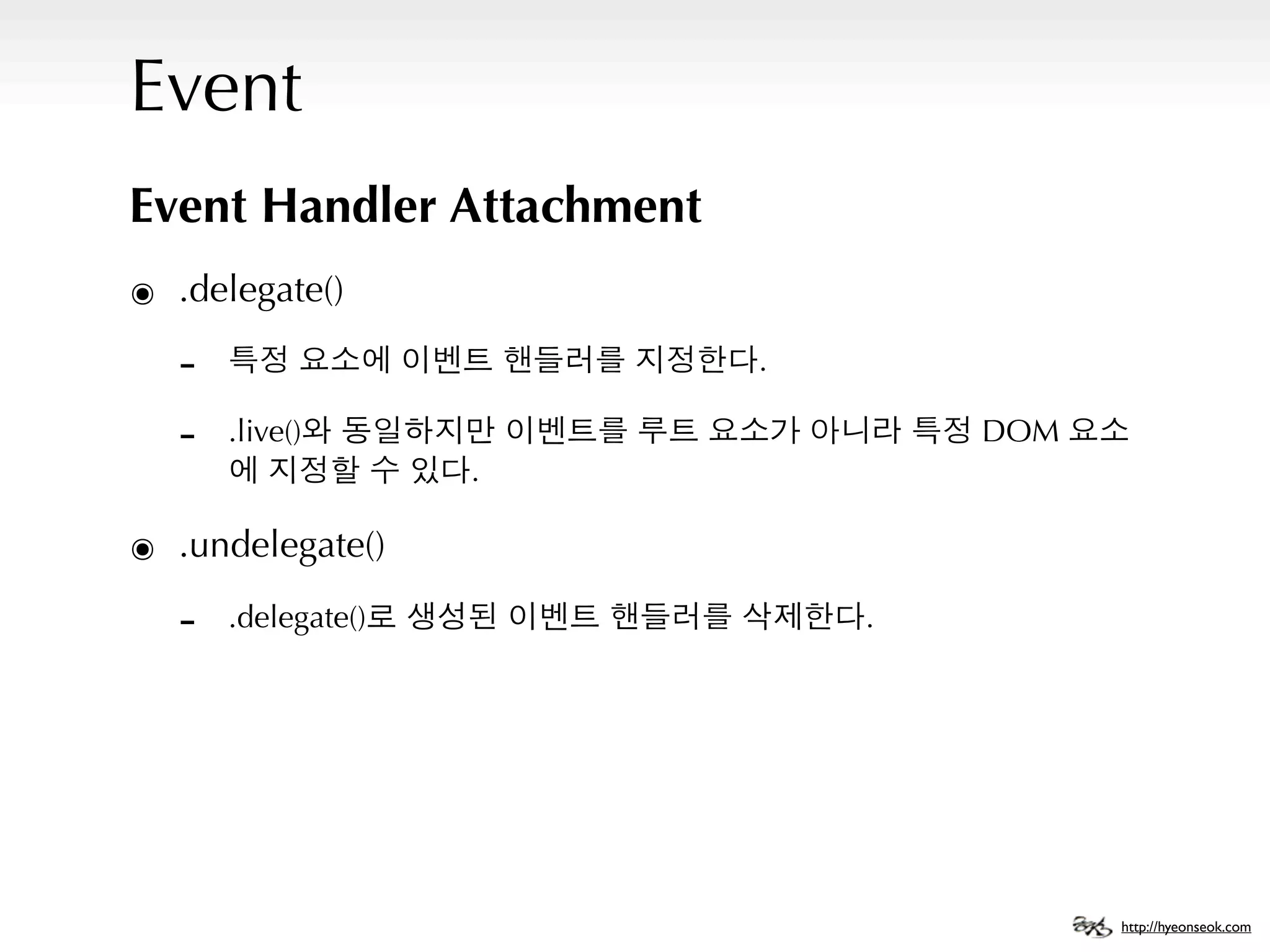 Event

Event Handler Attachment

◉ .delegate()

- 특정 요소에 이벤트 핸들러를 지정한다.

- .live()와 동일하지만 이벤트를 루트 요소가 아니라 특정 DOM 요소에 지정할 수 있다.

◉ .undelegate()

- .delegate()로 생성된 이벤트 핸들러를 삭제한다.

http://hyeonseok.com